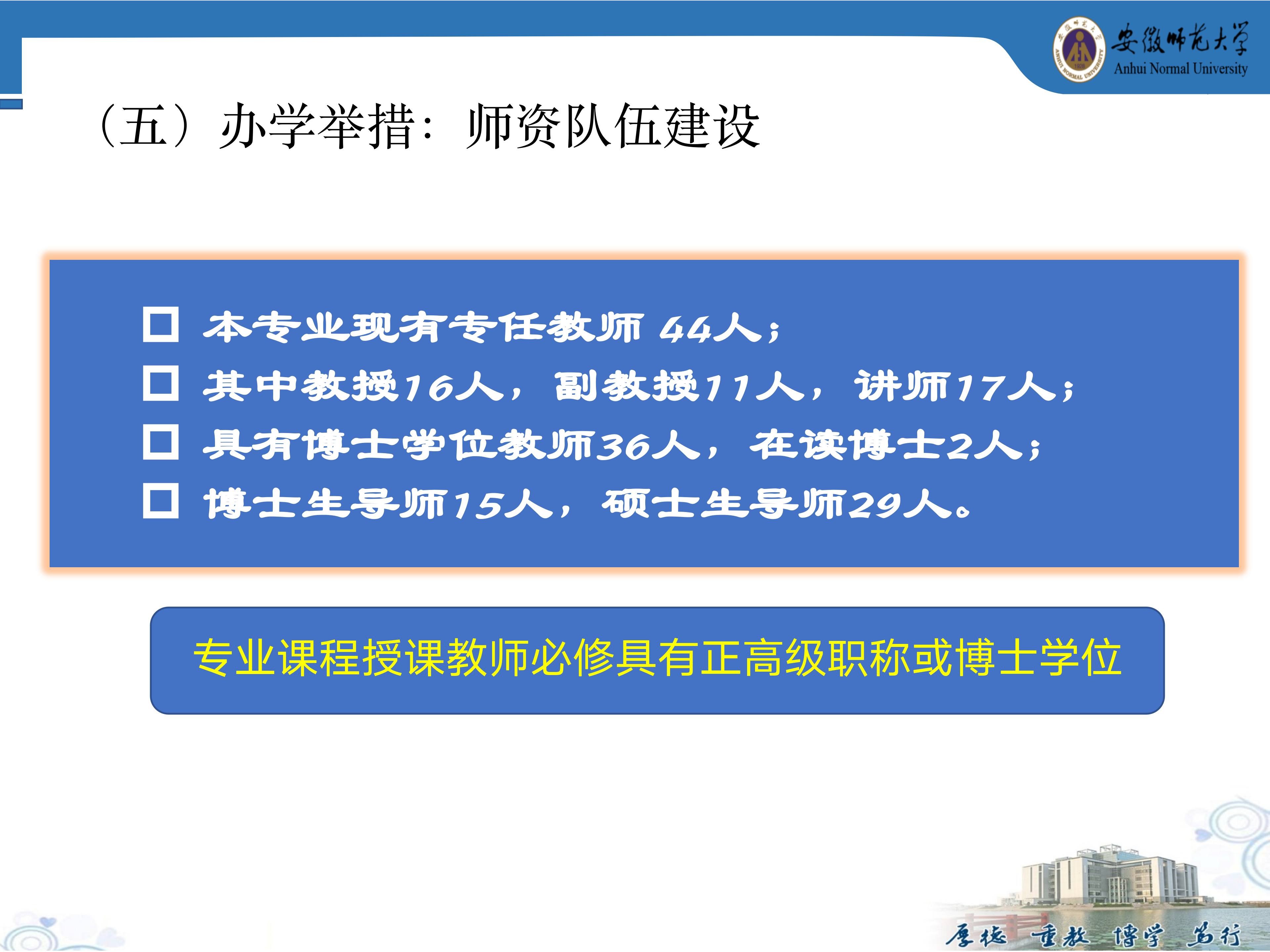 安徽师范大学
Anhui Normal University

（五）办学举措：师资队伍建设

□ 本专业现有专任教师 44人；
□ 其中教授16人，副教授11人，讲师17人；
□ 具有博士学位教师36人，在读博士2人；
□ 博士生导师15人，硕士生导师29人。

专业课程授课教师必修具有正高级职称或博士学位

厚德 重教 博学 笃行